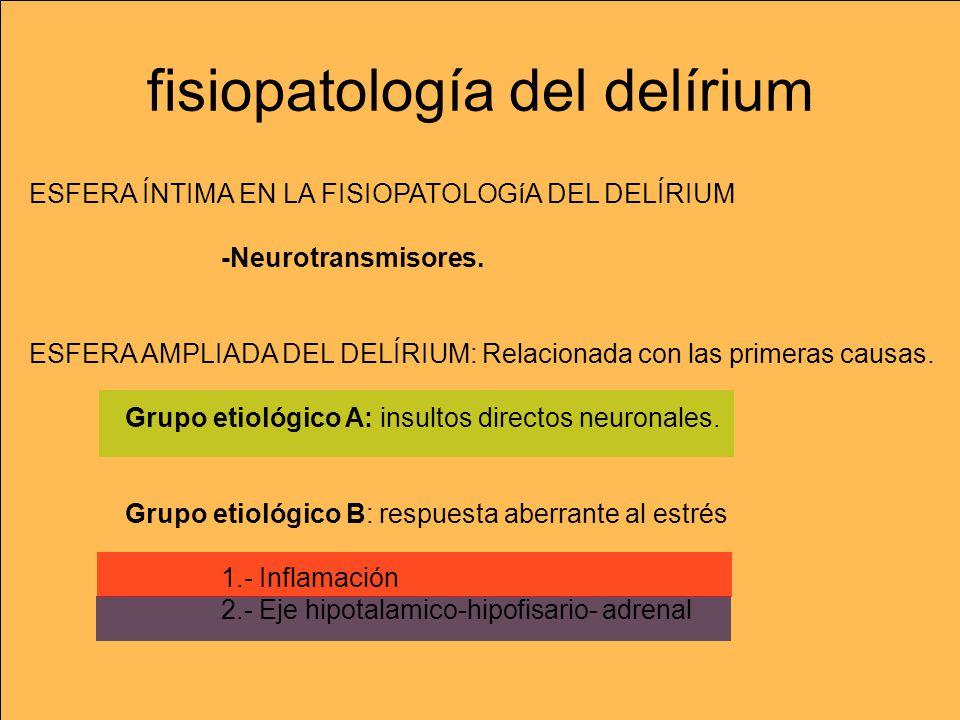 fisiopatología del delírium

ESFERA ÍNTIMA EN LA FISIOPATOLOGíA DEL DELÍRIUM

-Neurotransmisores.

ESFERA AMPLIADA DEL DELÍRIUM: Relacionada con las primeras causas.

Grupo etiológico A: insultos directos neuronales.

Grupo etiológico B: respuesta aberrante al estrés

1.- Inflamación
2.- Eje hipotalamico-hipofisario- adrenal